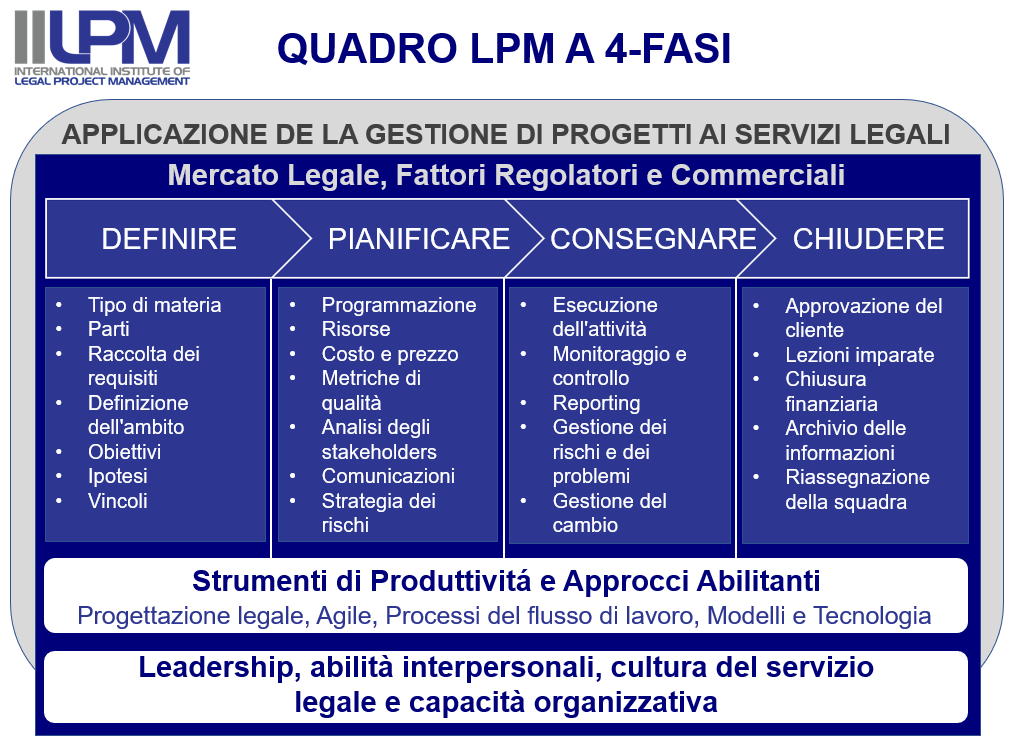 IILPM
INTERNATIONAL INSTITUTE OF
LEGAL PROJECT MANAGEMENT

QUADRO LPM A 4-FASI

APPLICAZIONE DE LA GESTIONE DI PROGETTI AI SERVIZI LEGALI

Mercato Legale, Fattori Regolatori e Commerciali

DEFINIRE

- Tipo di materia
- Parti
- Raccolta dei requisiti
- Definizione dell'ambito
- Obiettivi
- Ipotesi
- Vincoli

PIANIFICARE

- Programmazione
- Risorse
- Costo e prezzo
- Metriche di qualità
- Analisi degli stakeholders
- Comunicazioni
- Strategia dei rischi

CONSEGNARE

- Esecuzione dell'attività
- Monitoraggio e controllo
- Reporting
- Gestione dei rischi e dei problemi
- Gestione del cambio

CHIUDERE

- Approvazione del cliente
- Lezioni imparate
- Chiusura finanziaria
- Archivio delle informazioni
- Riassegnazione della squadra

Strumenti di Produttivitá e Approcci Abilitanti
Progettazione legale, Agile, Processi del flusso di lavoro, Modelli e Tecnologia

Leadership, abilità interpersonali, cultura del servizio legale e capacità organizzativa